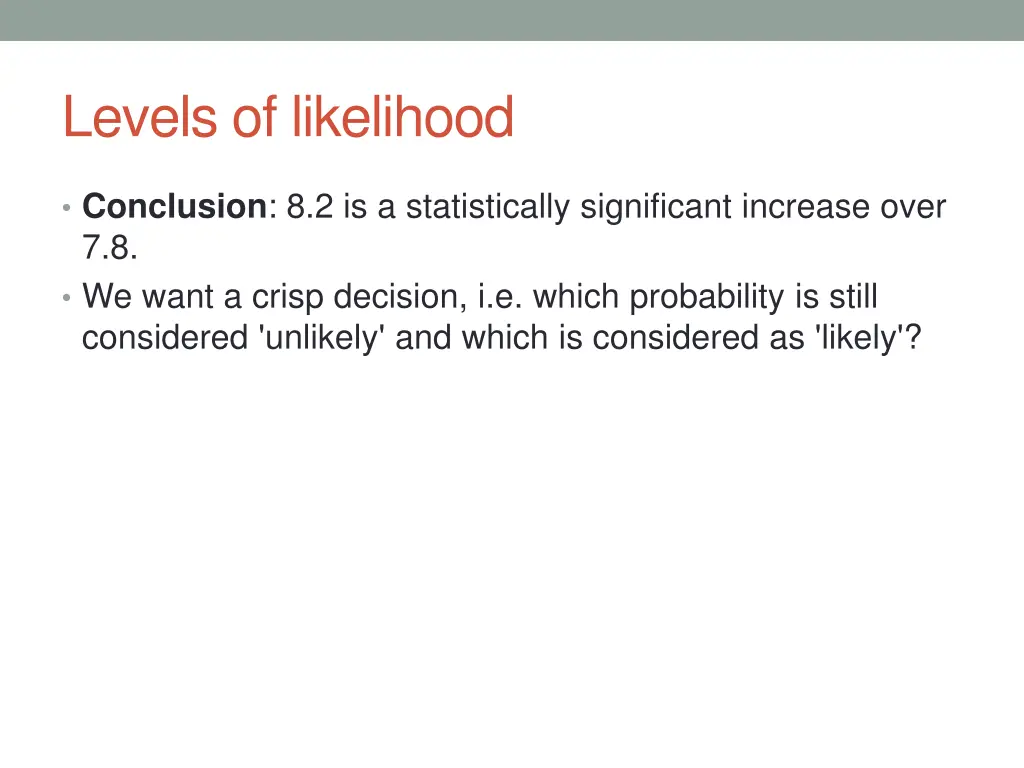 Levels of likelihood

• Conclusion: 8.2 is a statistically significant increase over 7.8.
• We want a crisp decision, i.e. which probability is still considered 'unlikely' and which is considered as 'likely'?